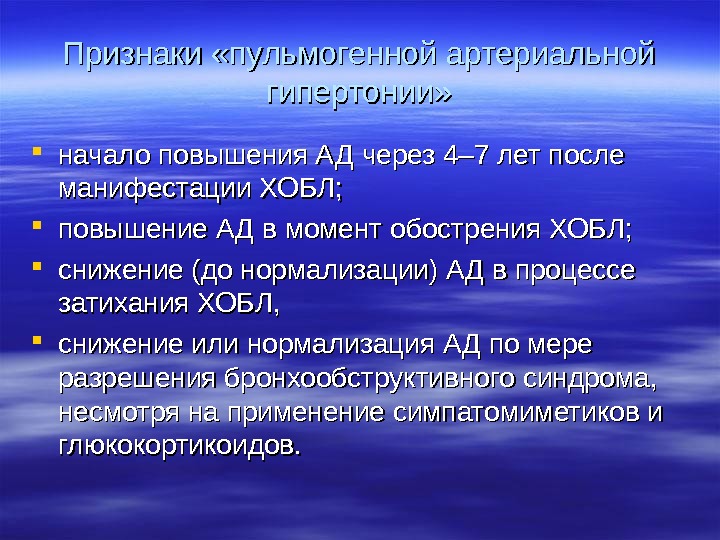 Признаки «пульмогенной артериальной гипертонии»

- начало повышения АД через 4–7 лет после манифестации ХОБЛ;
- повышение АД в момент обострения ХОБЛ;
- снижение (до нормализации) АД в процессе затихания ХОБЛ,
- снижение или нормализация АД по мере разрешения бронхообструктивного синдрома, несмотря на применение симпатомиметиков и глюкокортикоидов.